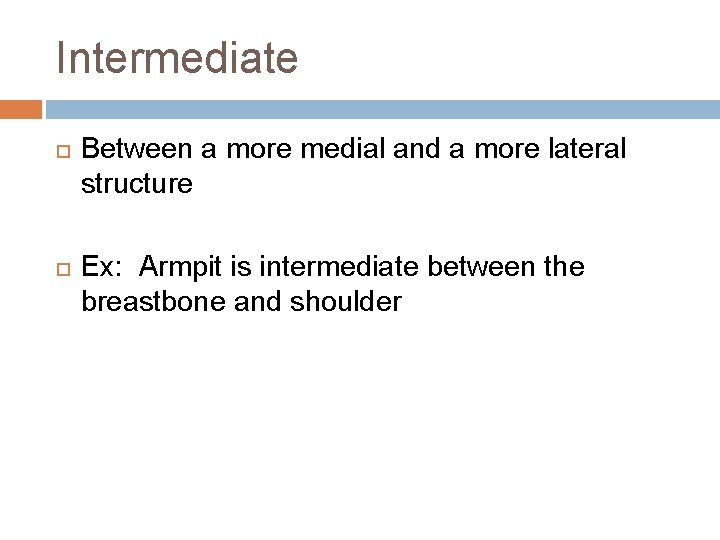 Intermediate

Between a more medial and a more lateral structure

Ex:  Armpit is intermediate between the breastbone and shoulder